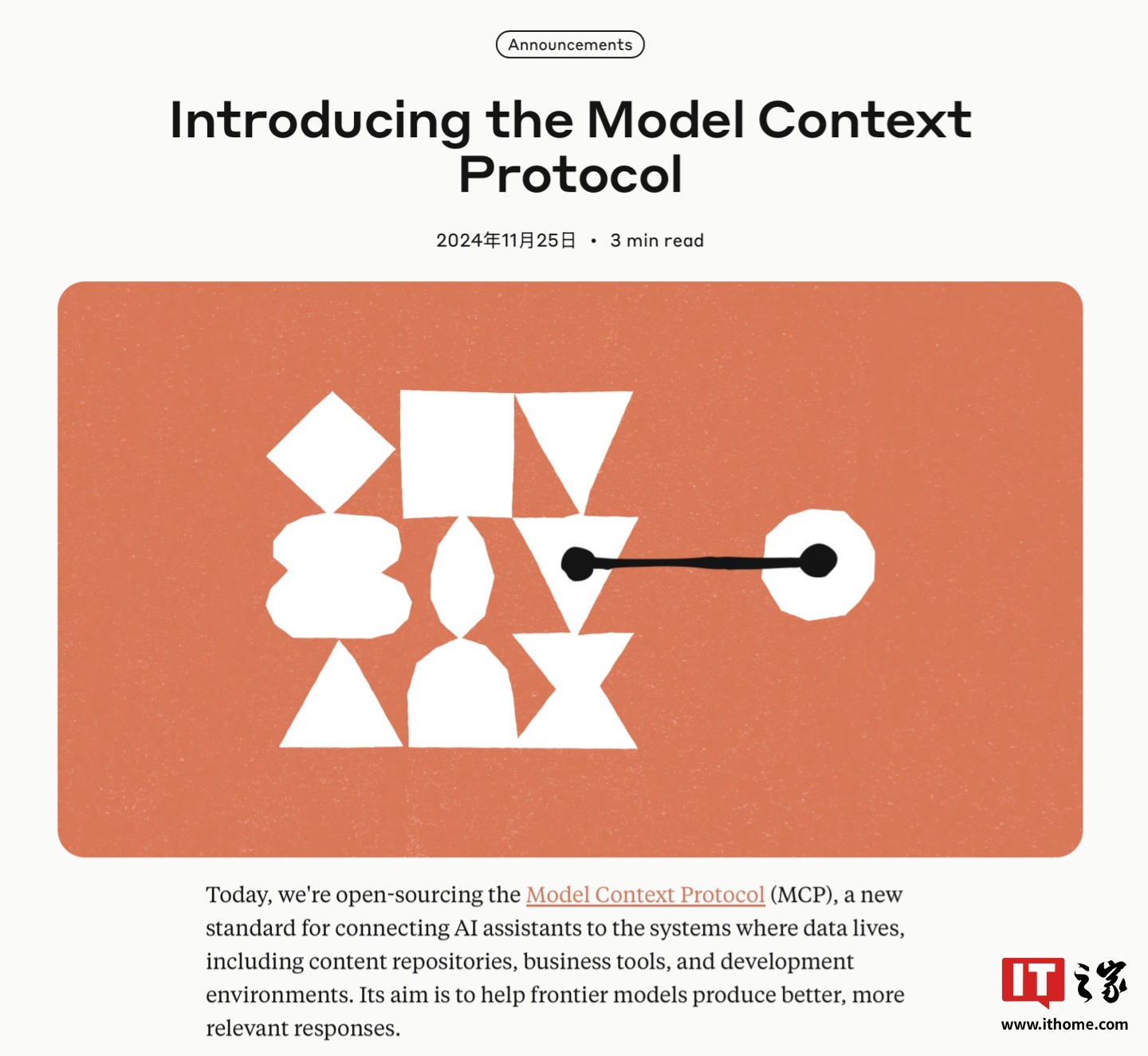 Announcements

Introducing the Model Context Protocol

2024年11月25日 • 3 min read

Today, we're open-sourcing the Model Context Protocol (MCP), a new standard for connecting AI assistants to the systems where data lives, including content repositories, business tools, and development environments. Its aim is to help frontier models produce better, more relevant responses.

IT之家
www.ithome.com